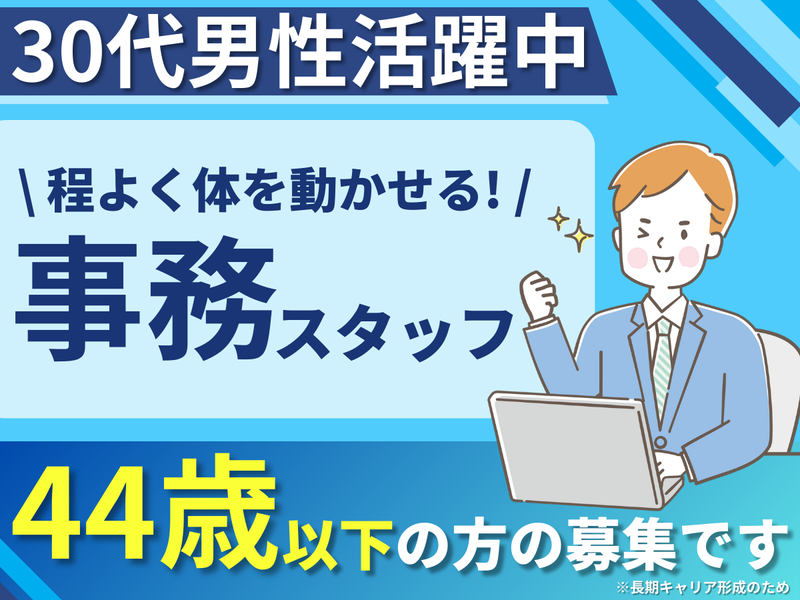 30代男性活躍中

\ 程よく体を動かせる! /

事務スタッフ

44歳以下の方の募集です

※長期キャリア形成のため